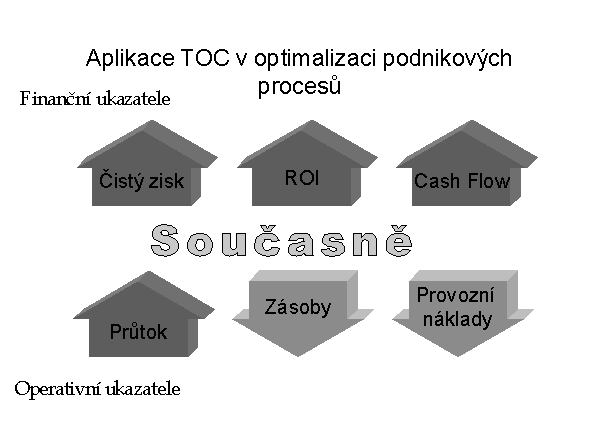 Aplikace TOC v optimalizaci podnikových procesů

Finanční ukazatele

Čistý zisk

ROI

Cash Flow

Současně

Průtok

Zásoby

Provozní náklady

Operativní ukazatele